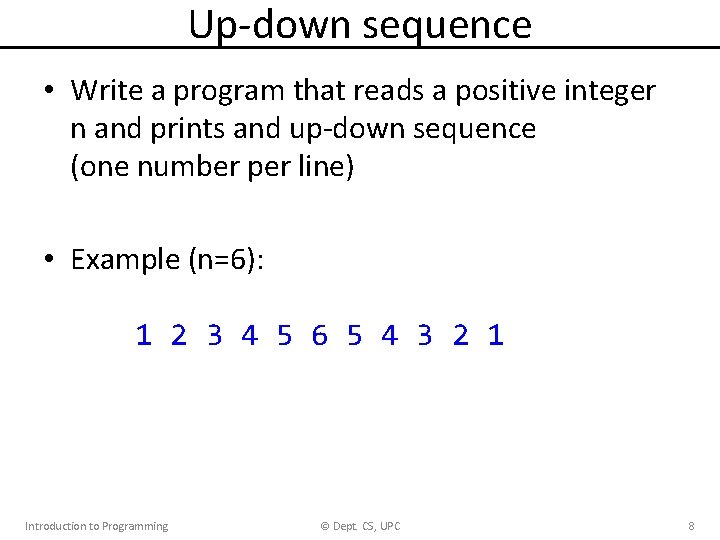 Up-down sequence

• Write a program that reads a positive integer n and prints and up-down sequence (one number per line)

• Example (n=6):

1 2 3 4 5 6 5 4 3 2 1

Introduction to Programming © Dept. CS, UPC 8